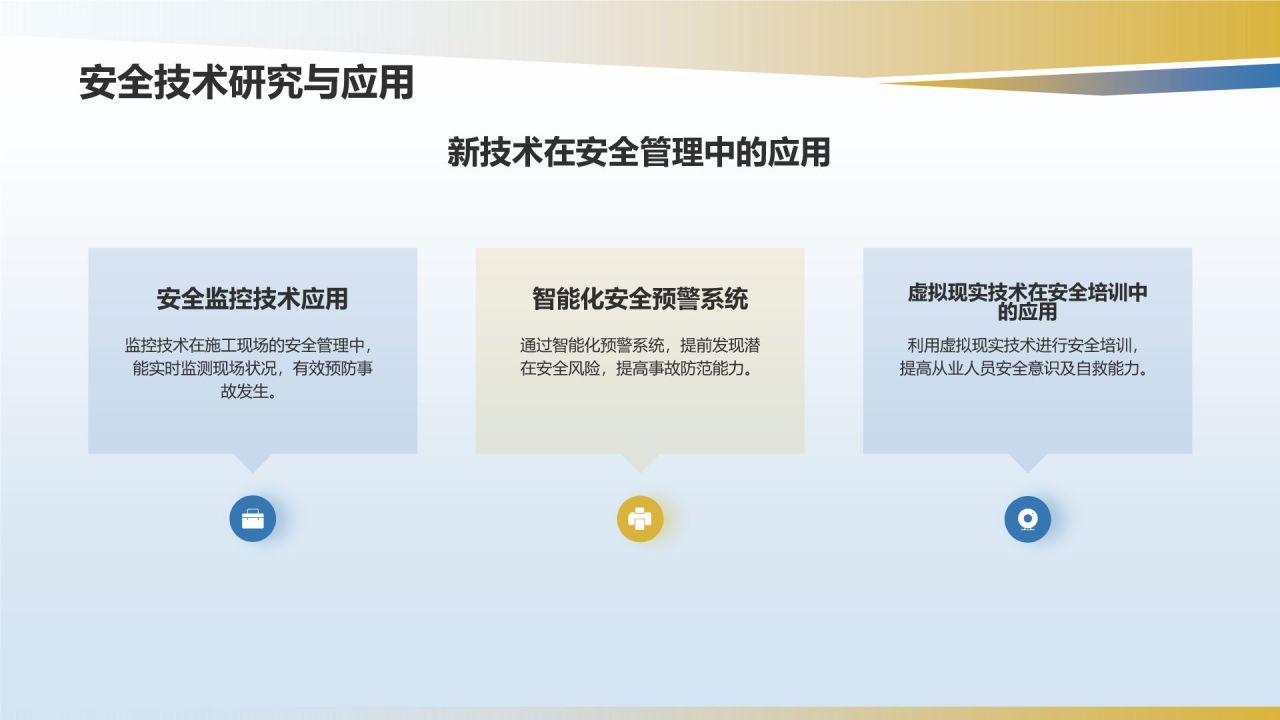 安全技术研究与应用

新技术在安全管理中的应用

安全监控技术应用

监控技术在施工现场的安全管理中，能实时监测现场状况，有效预防事故发生。

智能化安全预警系统

通过智能化预警系统，提前发现潜在安全风险，提高事故防范能力。

虚拟现实技术在安全培训中的应用

利用虚拟现实技术进行安全培训，提高从业人员安全意识及自救能力。